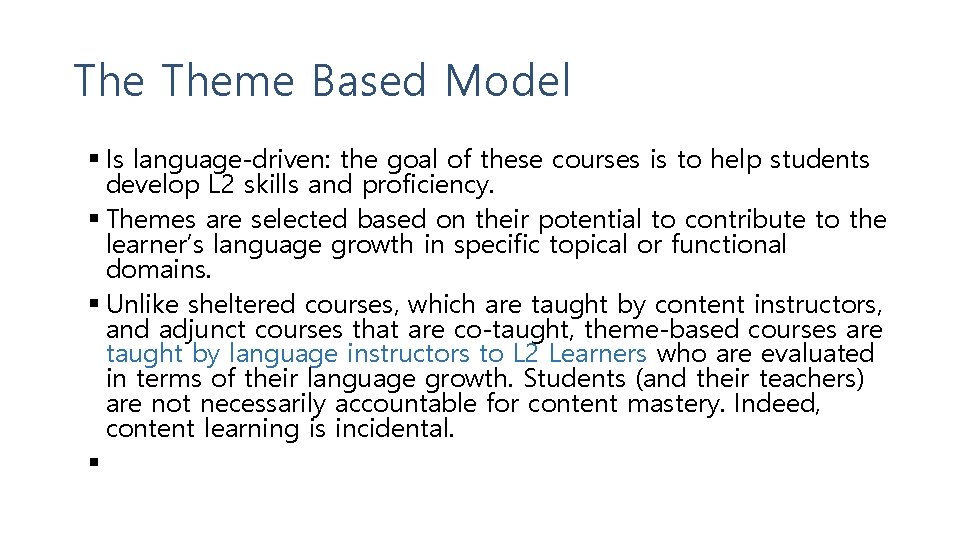 The Theme Based Model

▪ Is language-driven: the goal of these courses is to help students develop L2 skills and proficiency.
▪ Themes are selected based on their potential to contribute to the learner's language growth in specific topical or functional domains.
▪ Unlike sheltered courses, which are taught by content instructors, and adjunct courses that are co-taught, theme-based courses are taught by language instructors to L2 Learners who are evaluated in terms of their language growth. Students (and their teachers) are not necessarily accountable for content mastery. Indeed, content learning is incidental.
▪